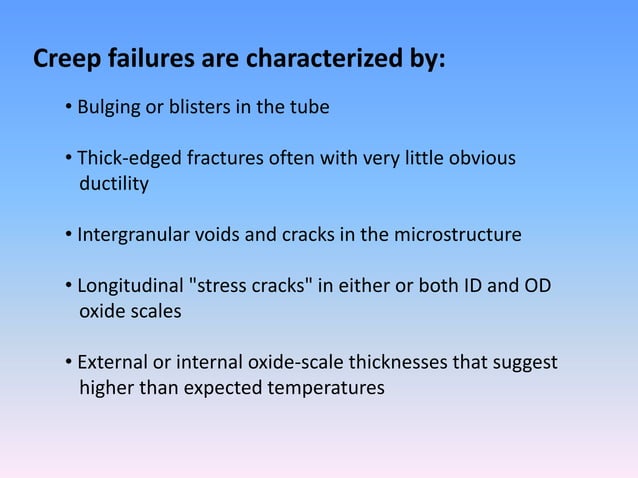 Creep failures are characterized by:

• Bulging or blisters in the tube

• Thick-edged fractures often with very little obvious ductility

• Intergranular voids and cracks in the microstructure

• Longitudinal "stress cracks" in either or both ID and OD oxide scales

• External or internal oxide-scale thicknesses that suggest higher than expected temperatures